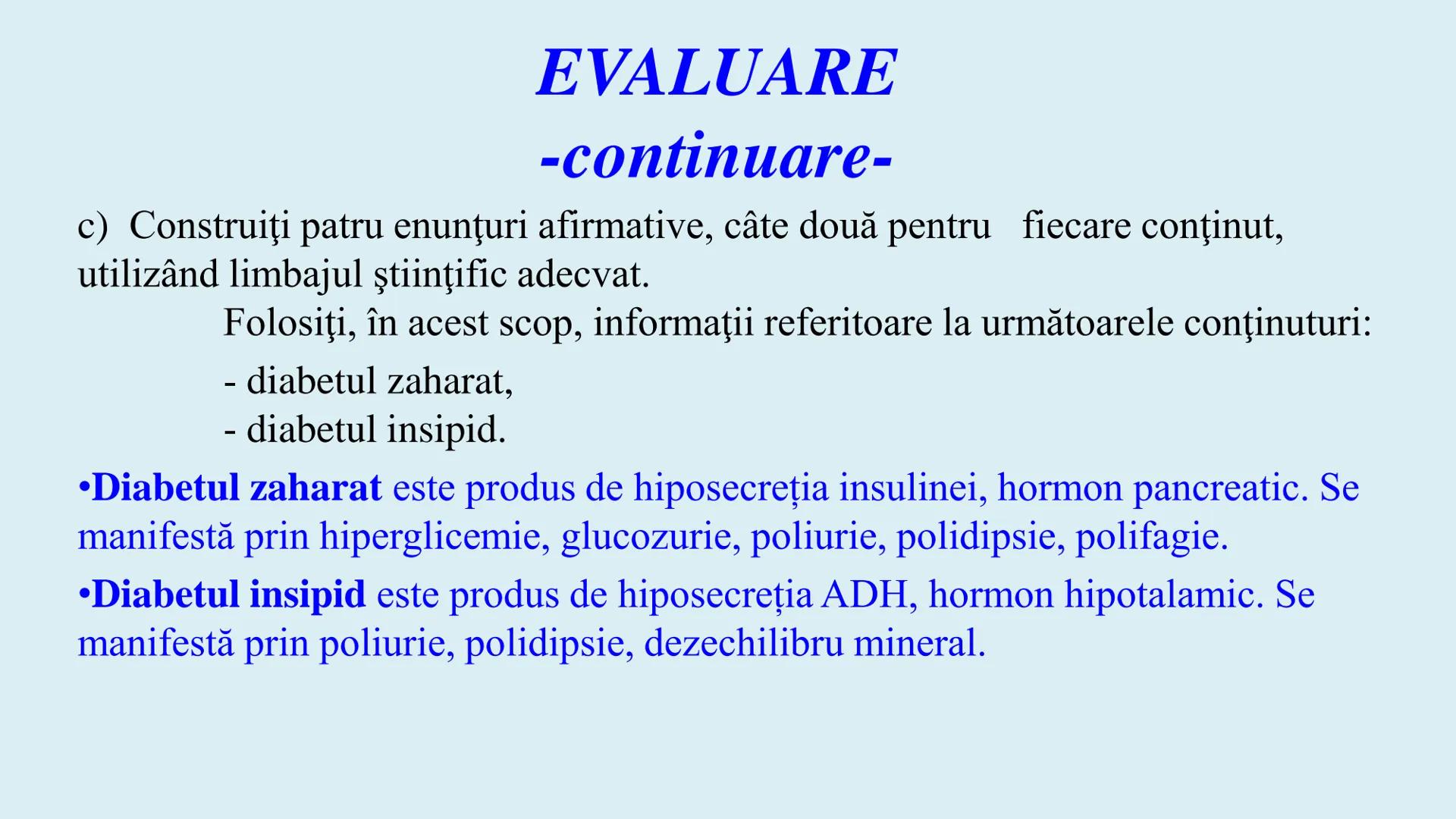 EVALUARE
-continuare-

c) Construiţi patru enunţuri afirmative, câte două pentru fiecare conţinut, utilizând limbajul ştiinţific adecvat.

Folosiţi, în acest scop, informaţii referitoare la următoarele conţinuturi:

- diabetul zaharat,
- diabetul insipid.

•Diabetul zaharat este produs de hiposecreția insulinei, hormon pancreatic. Se manifestă prin hiperglicemie, glucozurie, poliurie, polidipsie, polifagie.

•Diabetul insipid este produs de hiposecreția ADH, hormon hipotalamic. Se manifestă prin poliurie, polidipsie, dezechilibru mineral.